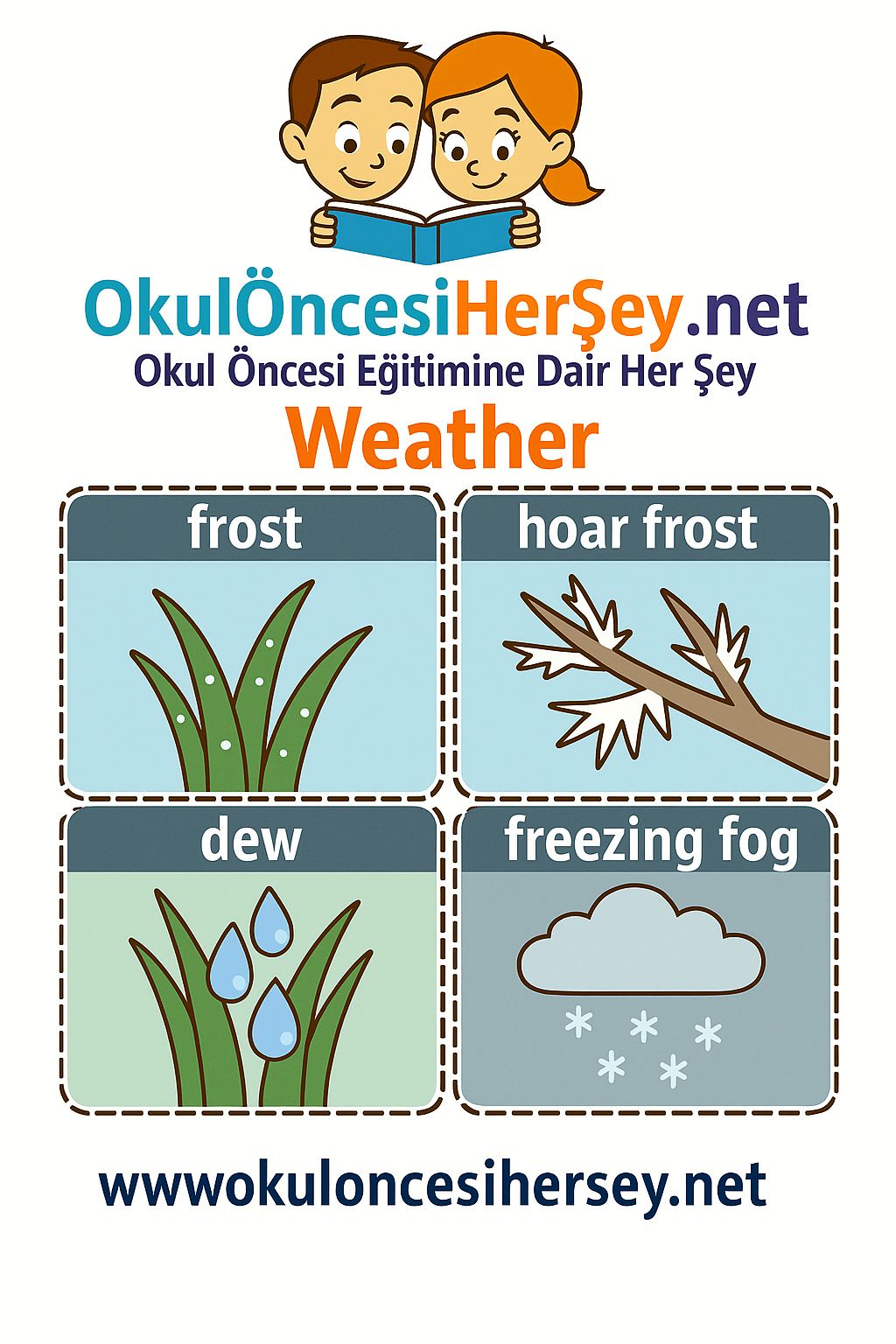 OkulÖncesiHerŞey.net
Okul Öncesi Eğitimine Dair Her Şey
Weather

frost

hoar frost

dew

freezing fog

wwwokuloncesihersey.net